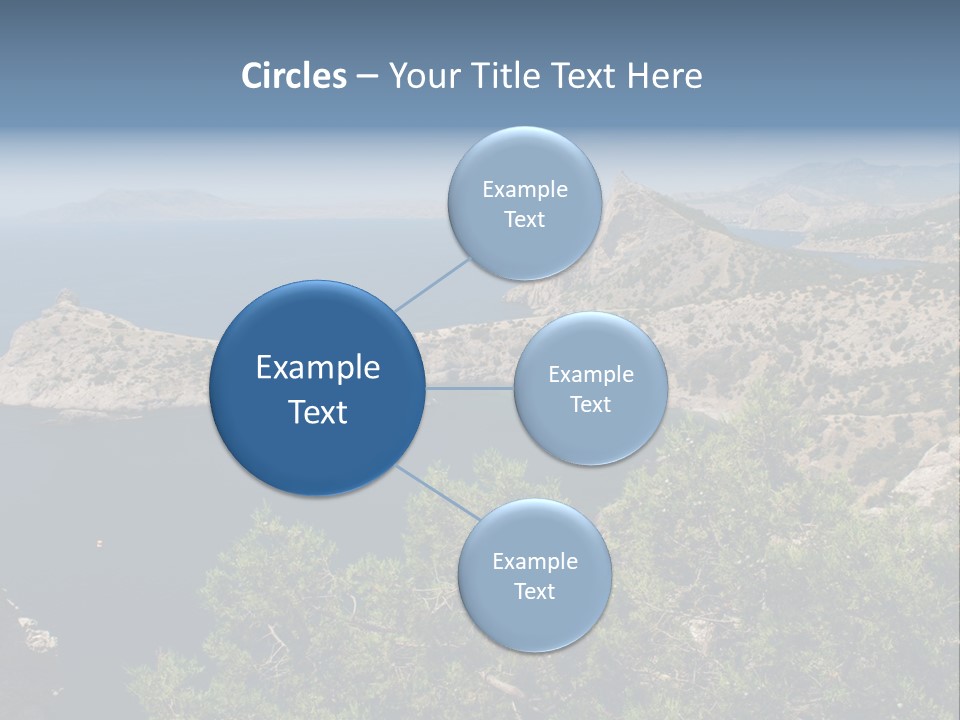 Circles – Your Title Text Here

Example Text

Example Text

Example Text

Example Text